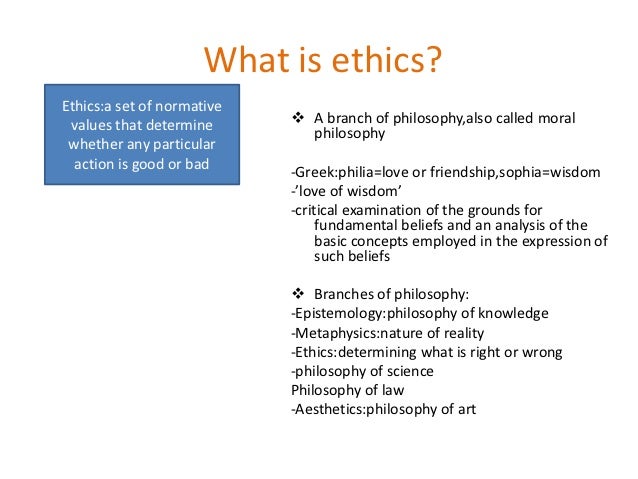 What is ethics?

Ethics:a set of normative values that determine whether any particular action is good or bad

❖ A branch of philosophy,also called moral philosophy

-Greek:philia=love or friendship,sophia=wisdom
-'love of wisdom'
-critical examination of the grounds for fundamental beliefs and an analysis of the basic concepts employed in the expression of such beliefs

❖ Branches of philosophy:
-Epistemology:philosophy of knowledge
-Metaphysics:nature of reality
-Ethics:determining what is right or wrong
-philosophy of science
Philosophy of law
-Aesthetics:philosophy of art